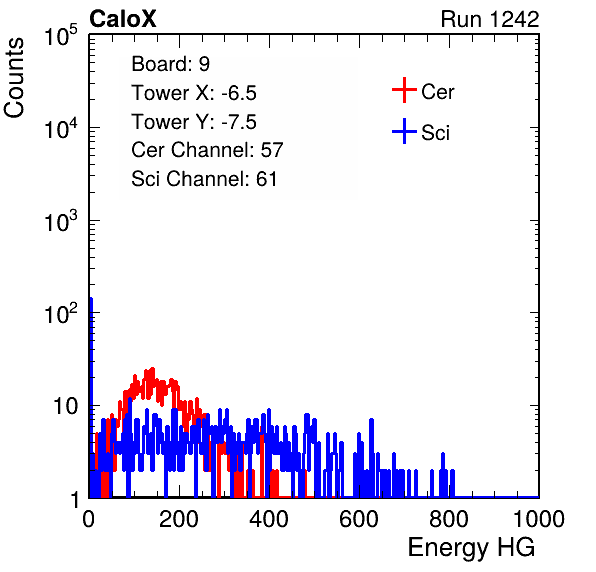 CaloX

Run 1242

Counts

$10^5$

$10^4$

$10^3$

$10^2$

10

1

Board: 9
Tower X: -6.5
Tower Y: -7.5
Cer Channel: 57
Sci Channel: 61

Cer

Sci

0 200 400 600 800 1000

Energy HG